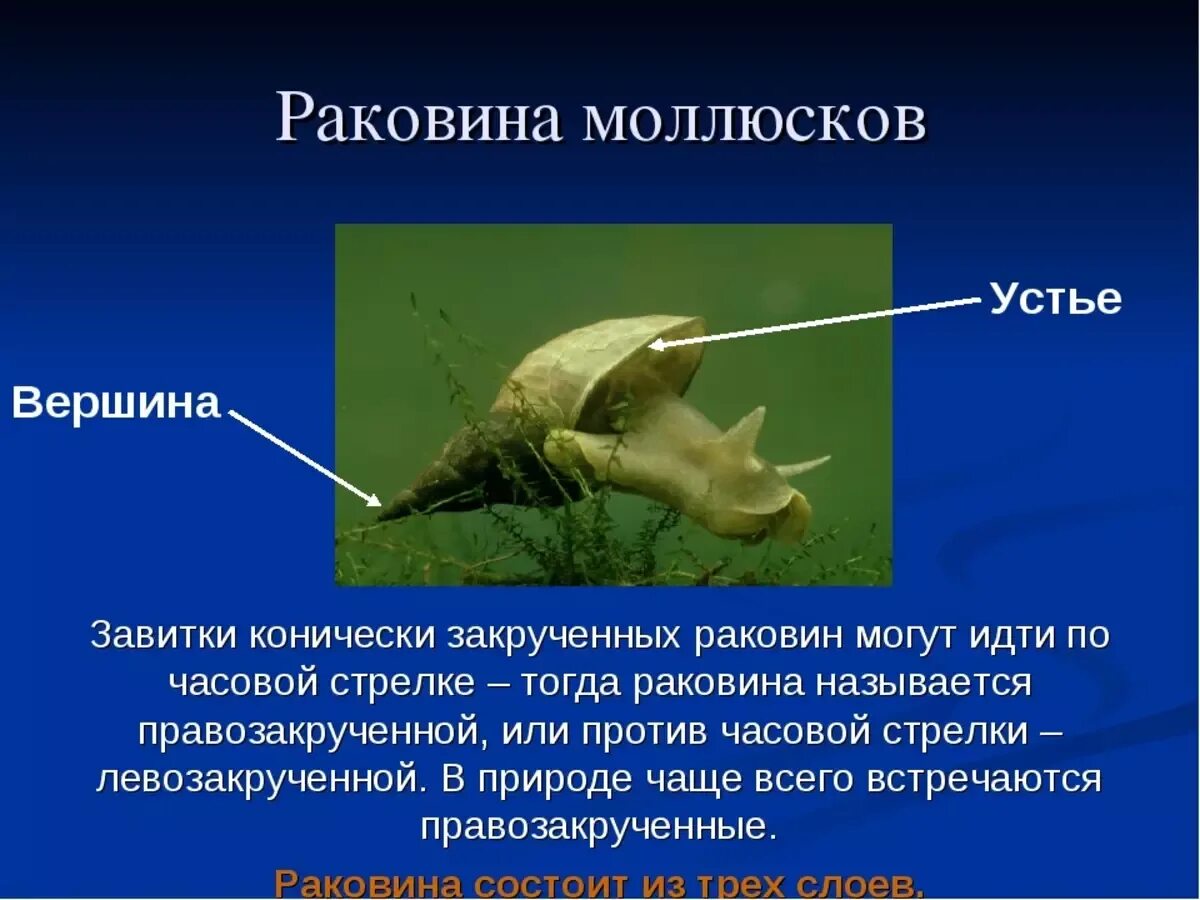 Раковина моллюсков

Устье

Вершина

Завитки конически закрученных раковин могут идти по часовой стрелке – тогда раковина называется правозакрученной, или против часовой стрелки – левозакрученной. В природе чаще всего встречаются правозакрученные.

Раковина состоит из трех слоев.